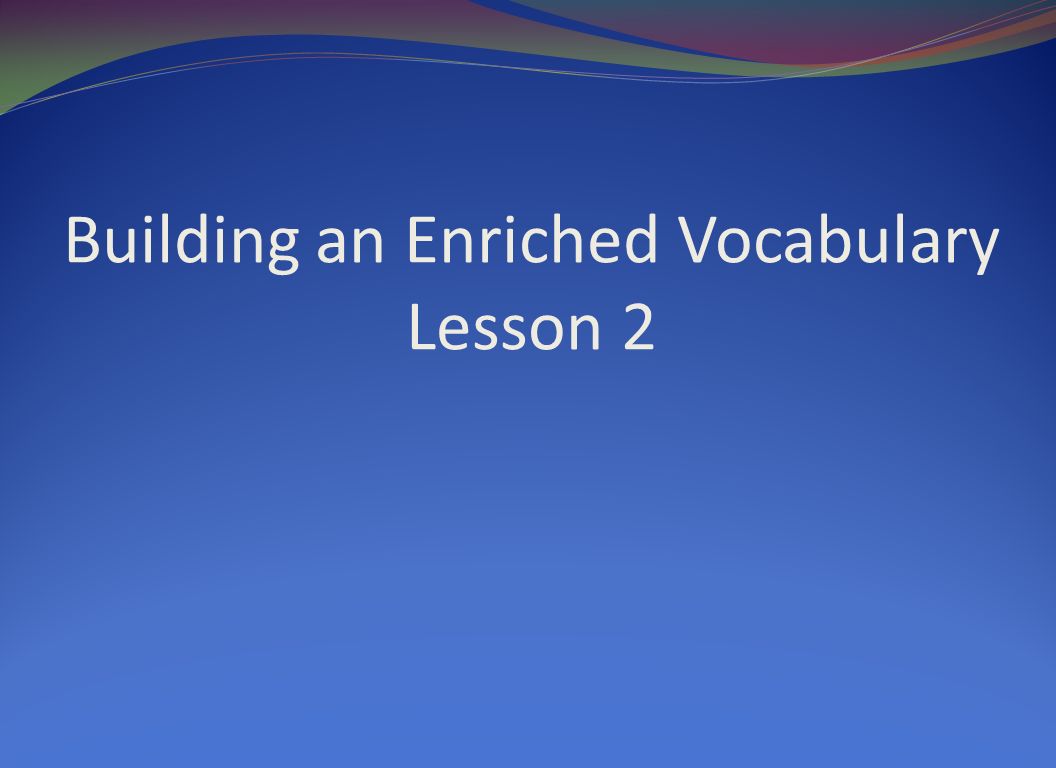 Building an Enriched Vocabulary
Lesson 2